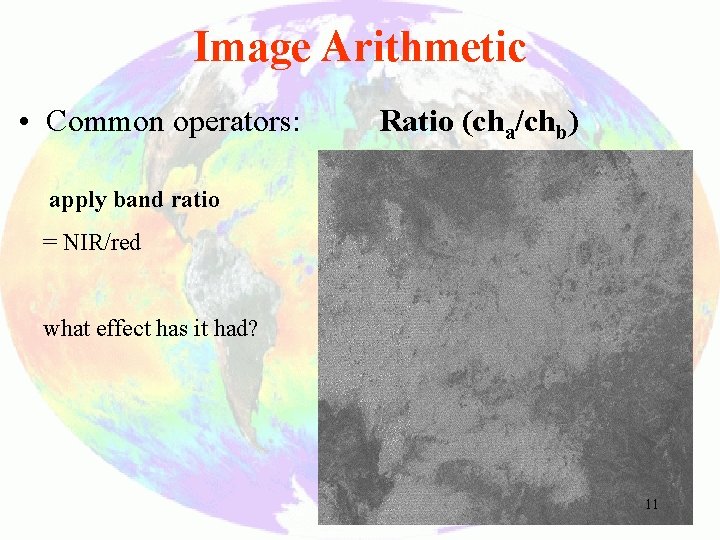 Image Arithmetic

• Common operators:

Ratio ($ch_a/ch_b$)

apply band ratio

= NIR/red

what effect has it had?

11